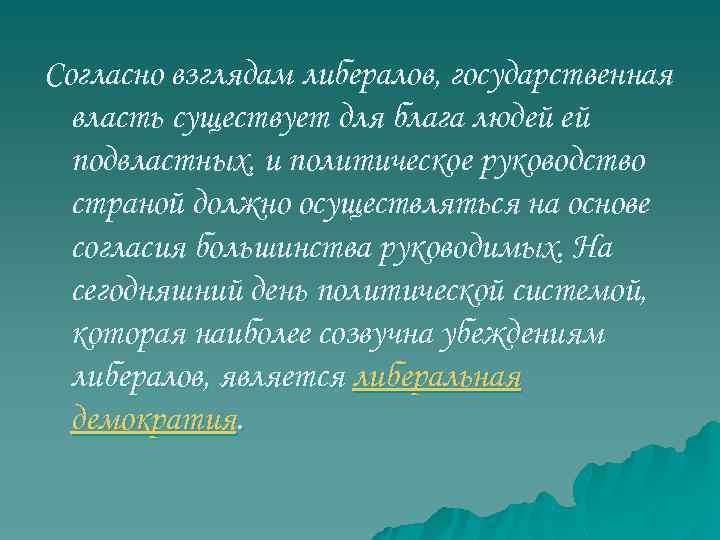 Согласно взглядам либералов, государственная власть существует для блага людей ей подвластных, и политическое руководство страной должно осуществляться на основе согласия большинства руководимых. На сегодняшний день политической системой, которая наиболее созвучна убеждениям либералов, является либеральная демократия.